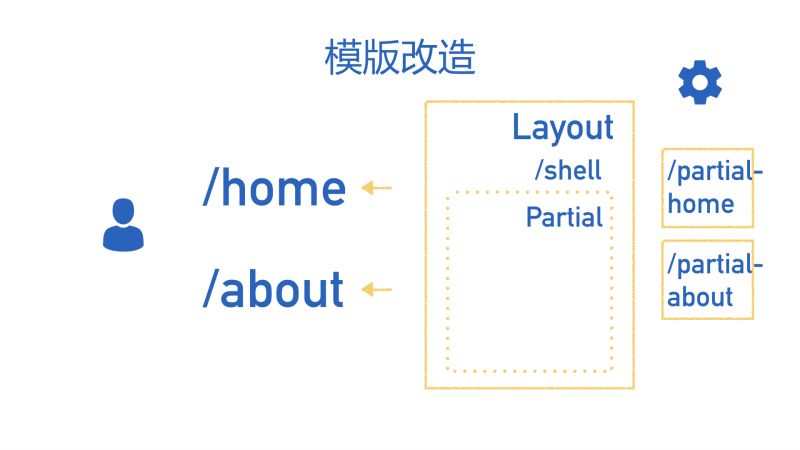 模版改造

/home

/about

Layout
/shell

Partial

/partial-home

/partial-about